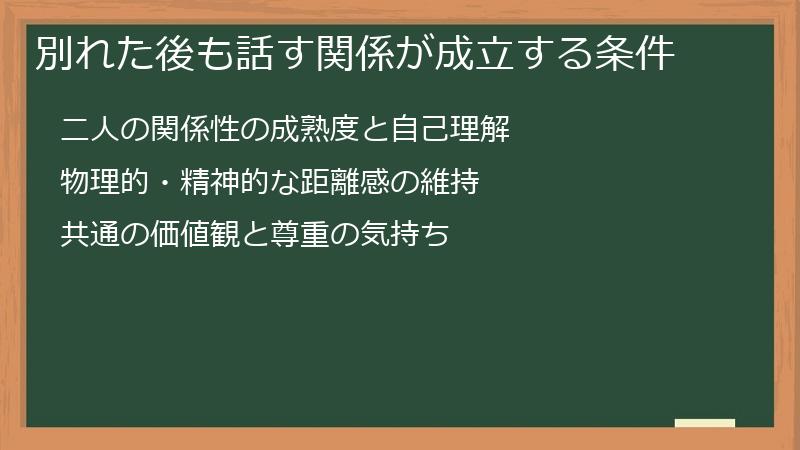 別れた後も話す関係が成立する条件

二人の関係性の成熟度と自己理解

物理的・精神的な距離感の維持

共通の価値観と尊重の気持ち